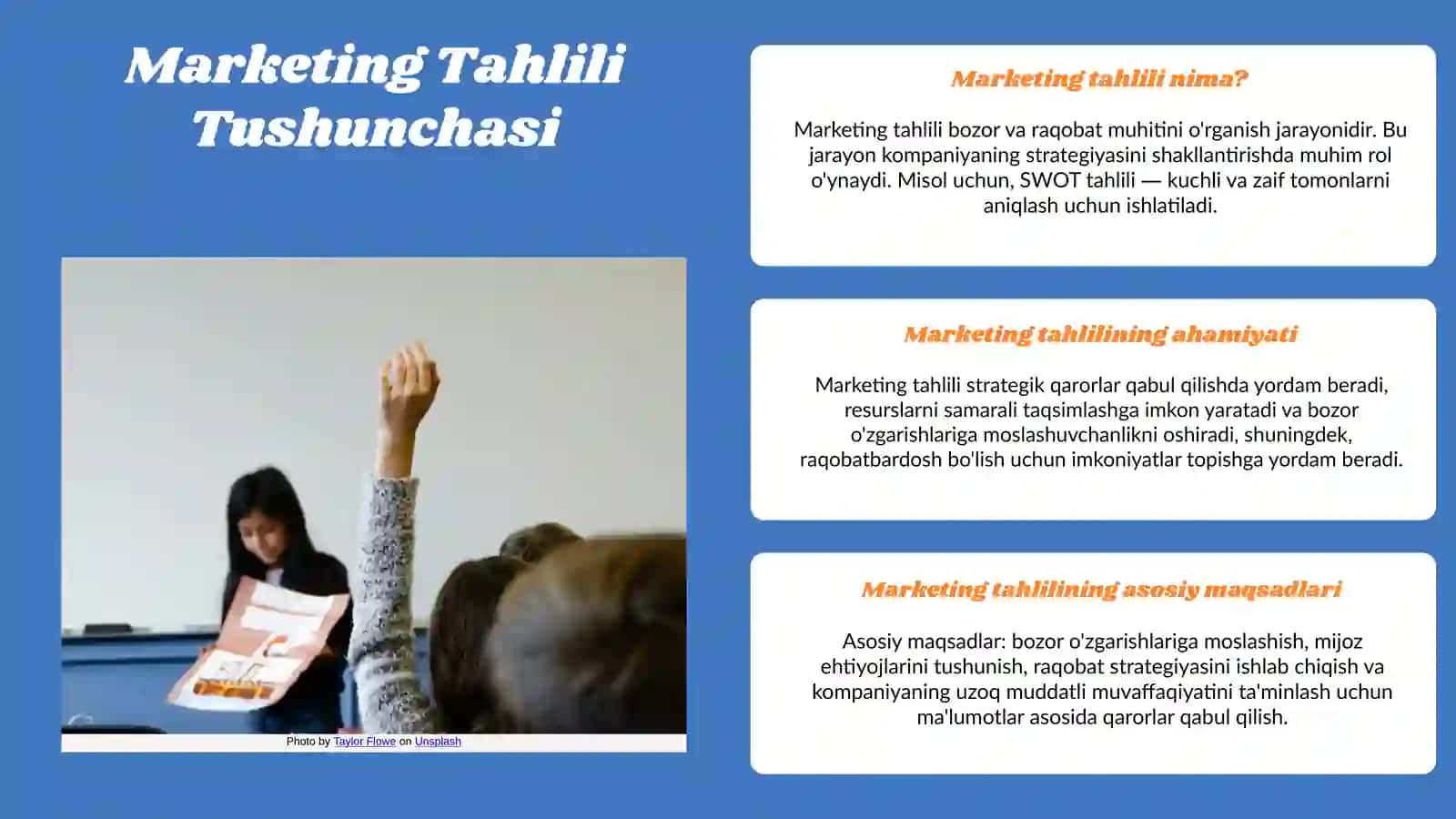 Marketing Tahlili Tushunchasi

Photo by Taylor Flowe on Unsplash

Marketing tahlili nima?

Marketing tahlili bozor va raqobat muhitini o'rganish jarayonidir. Bu jarayon kompaniyaning strategiyasini shakllantirishda muhim rol o'ynaydi. Misol uchun, SWOT tahlili — kuchli va zaif tomonlarni aniqlash uchun ishlatiladi.

Marketing tahlilining ahamiyati

Marketing tahlili strategik qarorlar qabul qilishda yordam beradi, resurslarni samarali taqsimlashga imkon yaratadi va bozor o'zgarishlariga moslashuvchanlikni oshiradi, shuningdek, raqobatbardosh bo'lish uchun imkoniyatlar topishga yordam beradi.

Marketing tahlilining asosiy maqsadlari

Asosiy maqsadlar: bozor o'zgarishlariga moslashish, mijoz ehtiyojlarini tushunish, raqobat strategiyasini ishlab chiqish va kompaniyaning uzoq muddatli muvaffaqiyatini ta'minlash uchun ma'lumotlar asosida qarorlar qabul qilish.